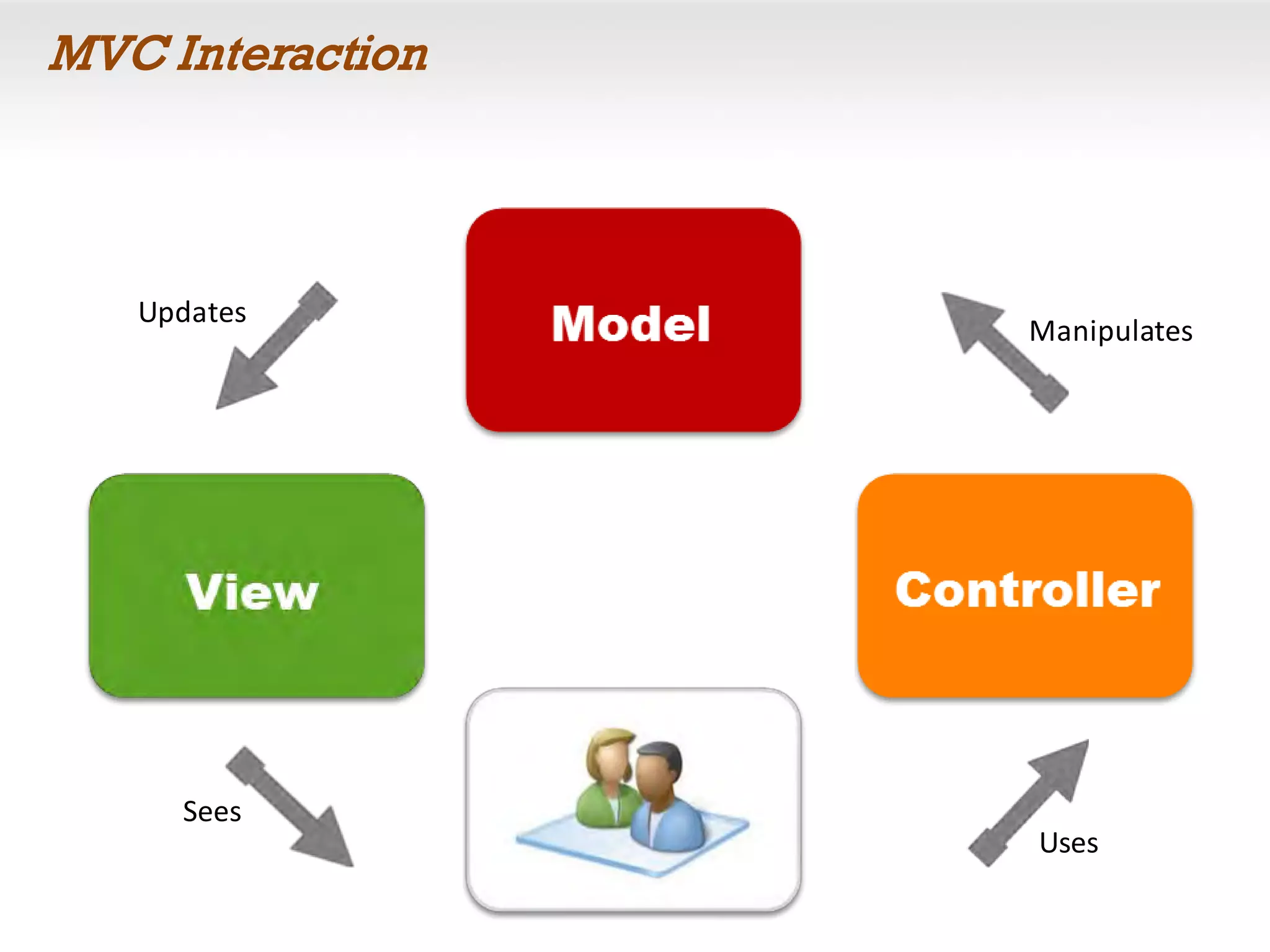 MVC Interaction

Updates

Model

Manipulates

View

Controller

Sees

Uses